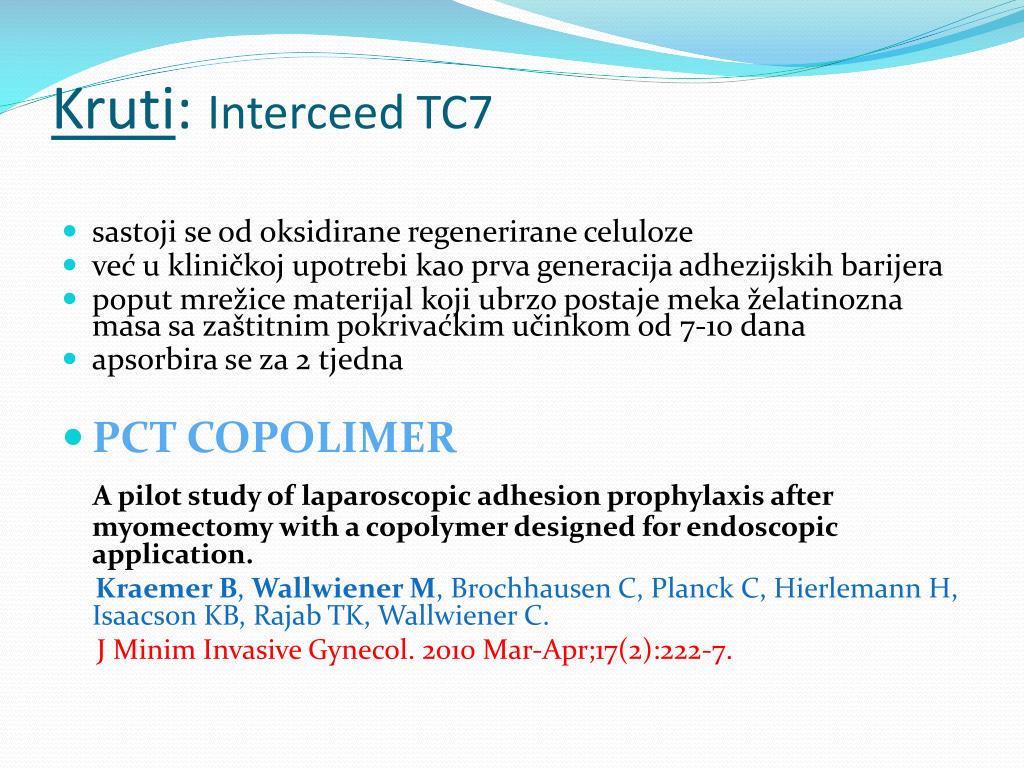 Kruti: Interceed TC7

- sastoji se od oksidirane regenerirane celuloze
- već u kliničkoj upotrebi kao prva generacija adhezijskih barijera
- poput mrežice materijal koji ubrzo postaje meka želatinozna masa sa zaštitnim pokrivaćkim učinkom od 7-10 dana
- apsorbira se za 2 tjedna

- PCT COPOLIMER

A pilot study of laparoscopic adhesion prophylaxis after myomectomy with a copolymer designed for endoscopic application.
Kraemer B, Wallwiener M, Brochhausen C, Planck C, Hierlemann H, Isaacson KB, Rajab TK, Wallwiener C.
J Minim Invasive Gynecol. 2010 Mar-Apr;17(2):222-7.